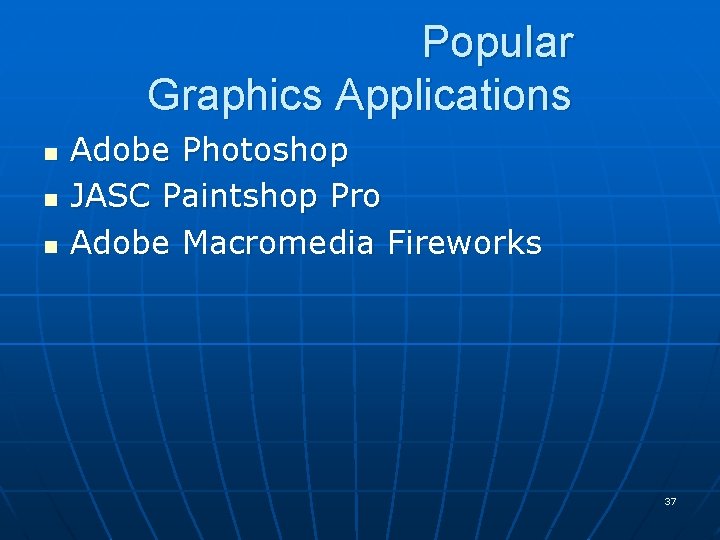 Popular
Graphics Applications

- Adobe Photoshop
- JASC Paintshop Pro
- Adobe Macromedia Fireworks

37